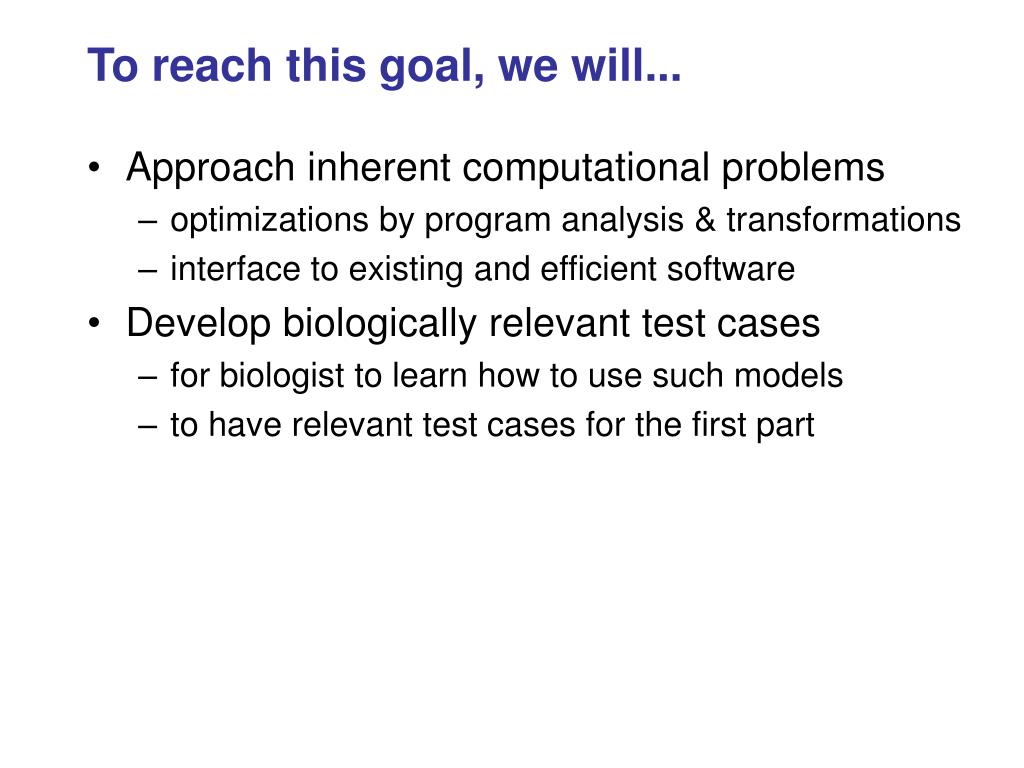 To reach this goal, we will...

• Approach inherent computational problems
– optimizations by program analysis & transformations
– interface to existing and efficient software

• Develop biologically relevant test cases
– for biologist to learn how to use such models
– to have relevant test cases for the first part